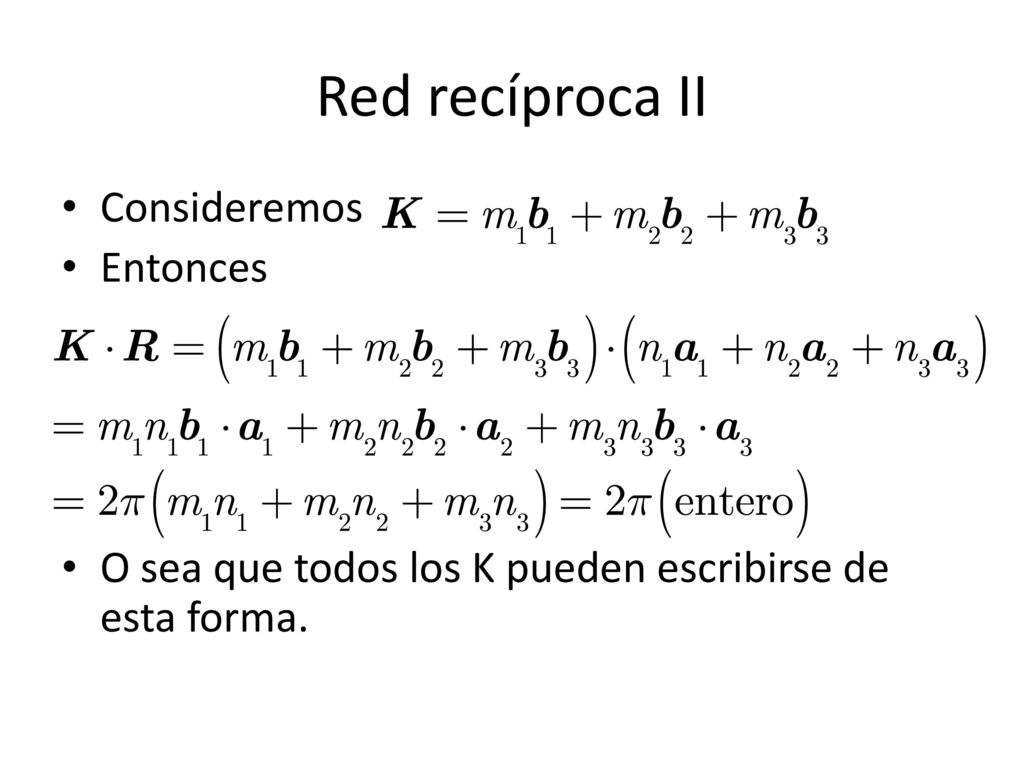 Red recíproca II

• Consideremos $\boldsymbol{K} = m_1\boldsymbol{b}_1 + m_2\boldsymbol{b}_2 + m_3\boldsymbol{b}_3$
• Entonces

$\boldsymbol{K} \cdot \boldsymbol{R} = \left(m_1\boldsymbol{b}_1 + m_2\boldsymbol{b}_2 + m_3\boldsymbol{b}_3\right) \cdot \left(n_1\boldsymbol{a}_1 + n_2\boldsymbol{a}_2 + n_3\boldsymbol{a}_3\right)$

$= m_1 n_1 \boldsymbol{b}_1 \cdot \boldsymbol{a}_1 + m_2 n_2 \boldsymbol{b}_2 \cdot \boldsymbol{a}_2 + m_3 n_3 \boldsymbol{b}_3 \cdot \boldsymbol{a}_3$

$= 2\pi\left(m_1 n_1 + m_2 n_2 + m_3 n_3\right) = 2\pi\left(\text{entero}\right)$

• O sea que todos los K pueden escribirse de esta forma.